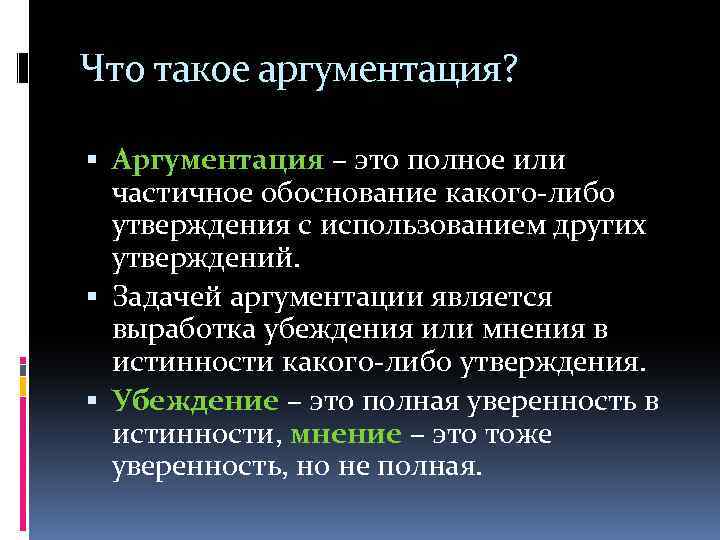 Что такое аргументация?

▪ Аргументация – это полное или частичное обоснование какого-либо утверждения с использованием других утверждений.

▪ Задачей аргументации является выработка убеждения или мнения в истинности какого-либо утверждения.

▪ Убеждение – это полная уверенность в истинности, мнение – это тоже уверенность, но не полная.